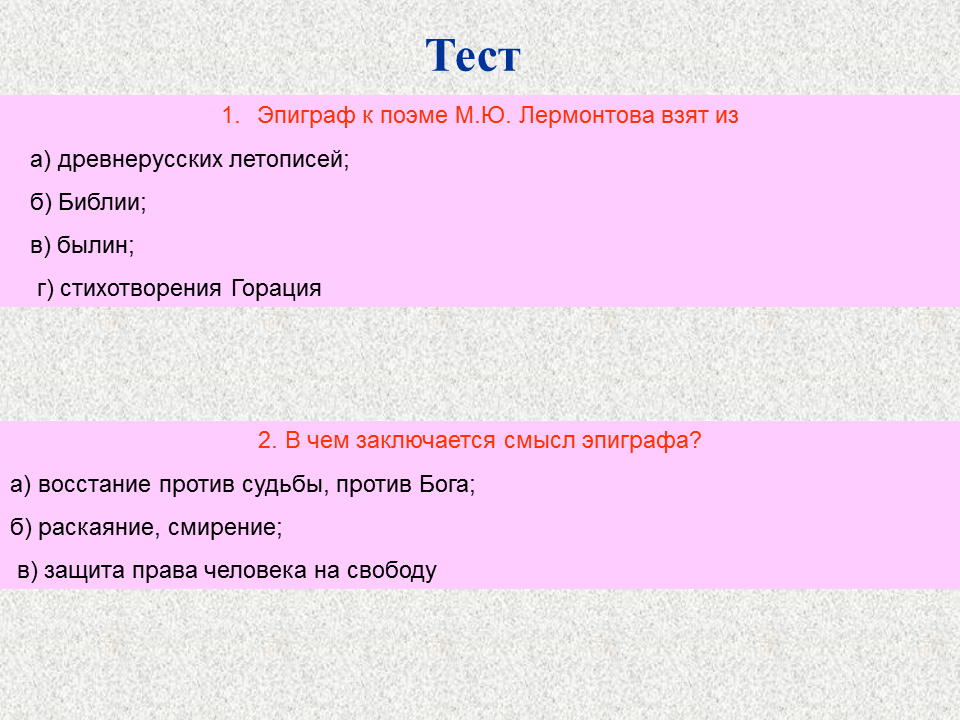 Тест

1. Эпиграф к поэме М.Ю. Лермонтова взят из

а) древнерусских летописей;

б) Библии;

в) былин;

г) стихотворения Горация

2. В чем заключается смысл эпиграфа?

а) восстание против судьбы, против Бога;

б) раскаяние, смирение;

в) защита права человека на свободу